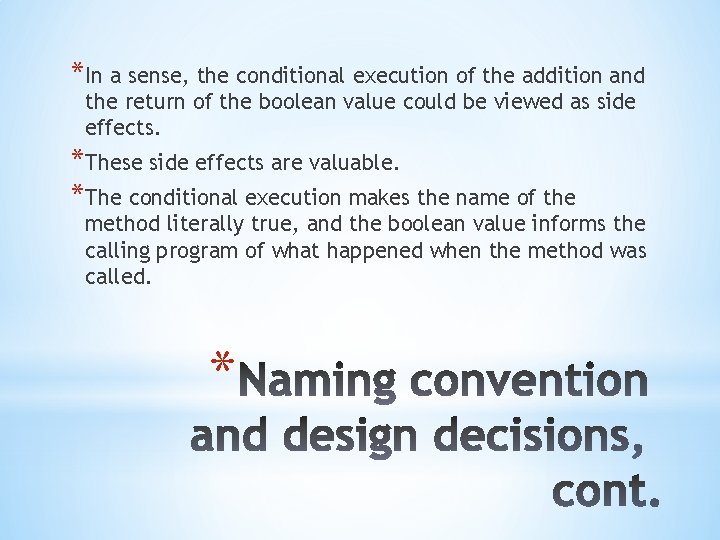 *In a sense, the conditional execution of the addition and the return of the boolean value could be viewed as side effects.

*These side effects are valuable.

*The conditional execution makes the name of the method literally true, and the boolean value informs the calling program of what happened when the method was called.

*Naming convention and design decisions, cont.